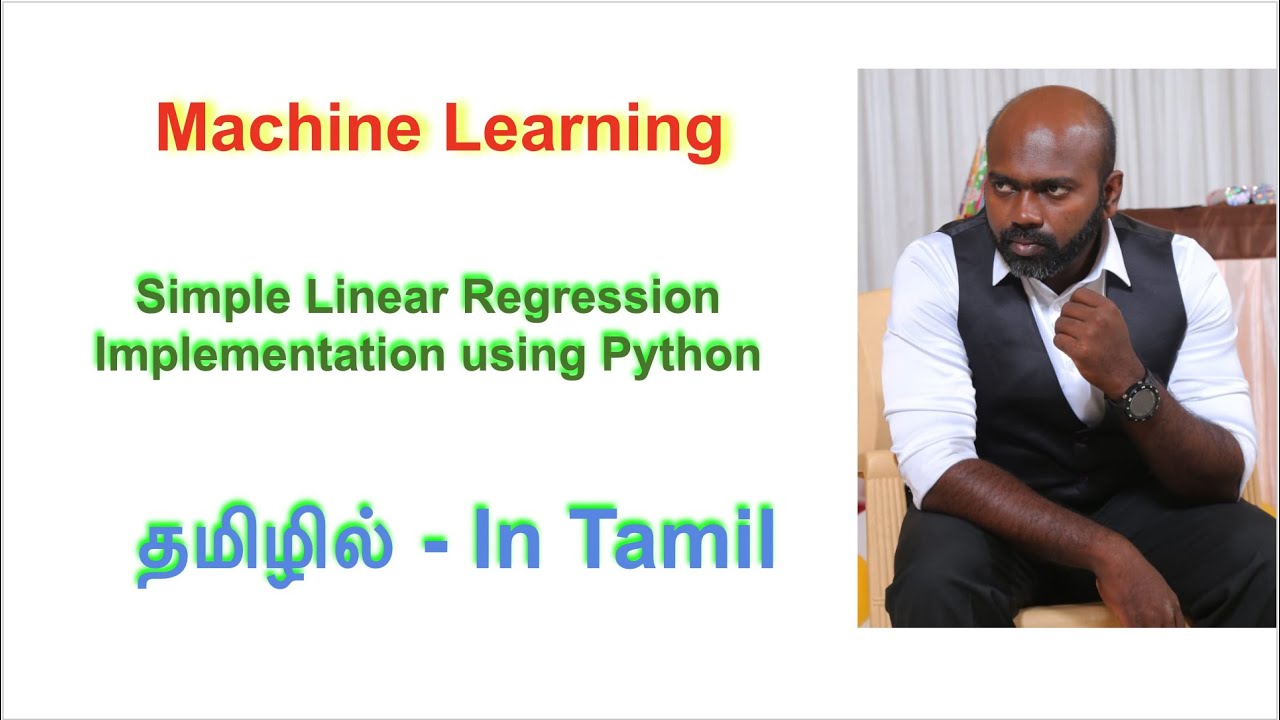 Machine Learning

Simple Linear Regression Implementation using Python

தமிழில் - In Tamil